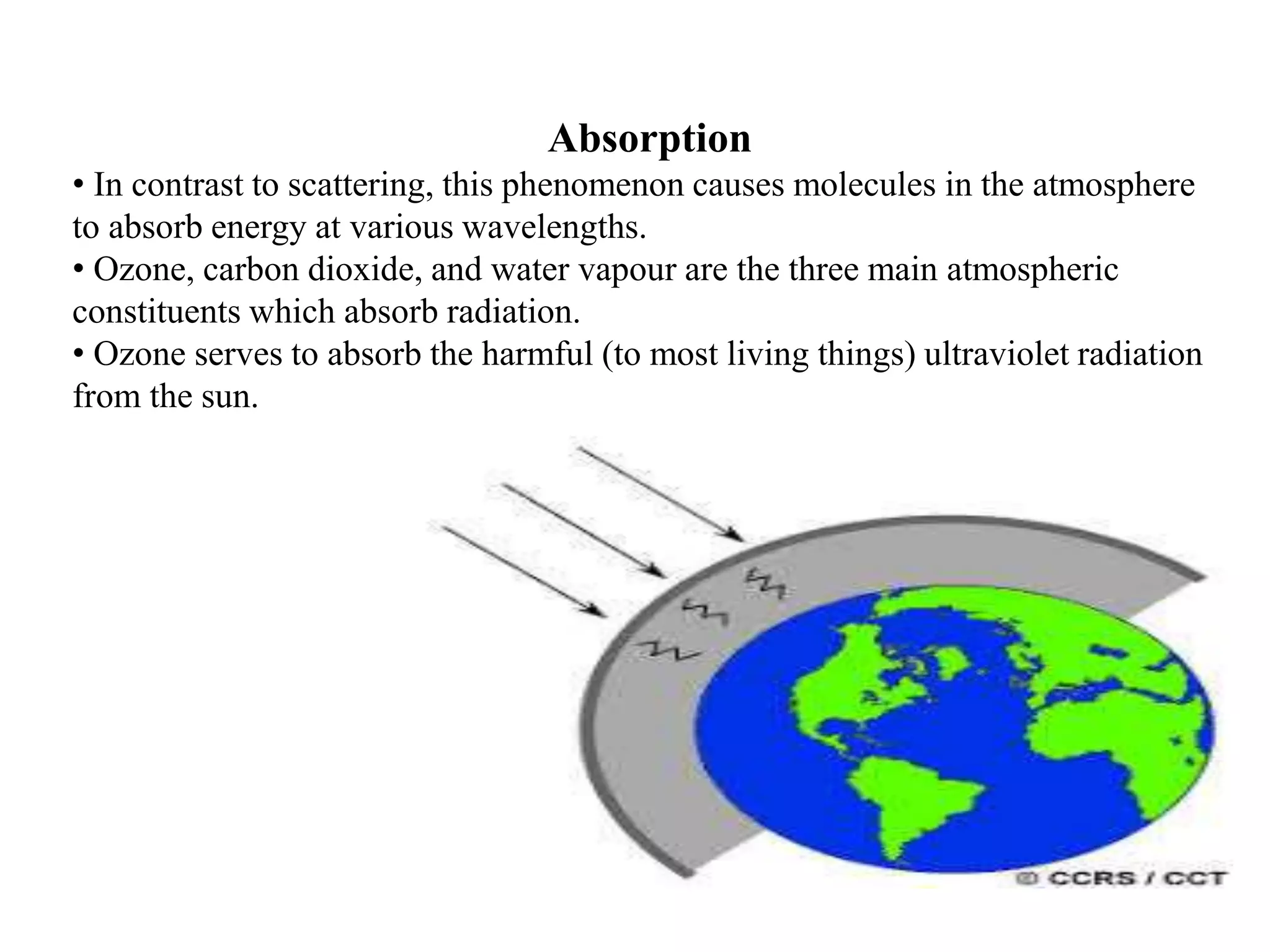 Absorption

• In contrast to scattering, this phenomenon causes molecules in the atmosphere to absorb energy at various wavelengths.

• Ozone, carbon dioxide, and water vapour are the three main atmospheric constituents which absorb radiation.

• Ozone serves to absorb the harmful (to most living things) ultraviolet radiation from the sun.

© CCRS / CCT